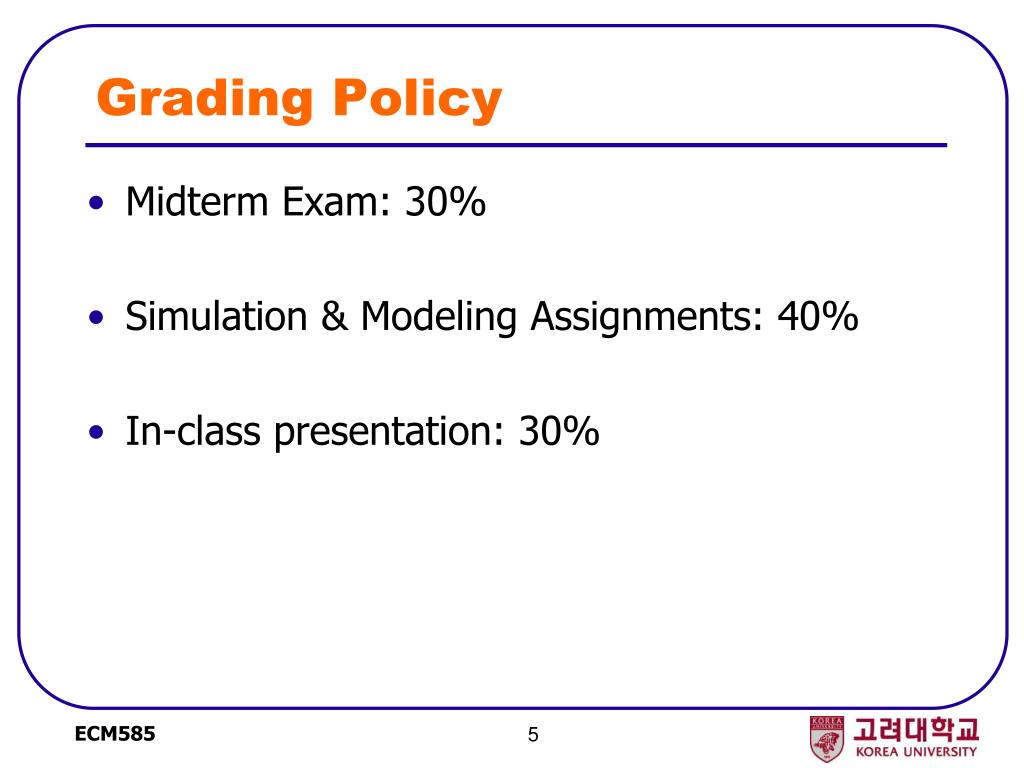 Grading Policy

• Midterm Exam: 30%

• Simulation & Modeling Assignments: 40%

• In-class presentation: 30%

ECM585

5

KOREA UNIVERSITY

고려대학교
KOREA UNIVERSITY